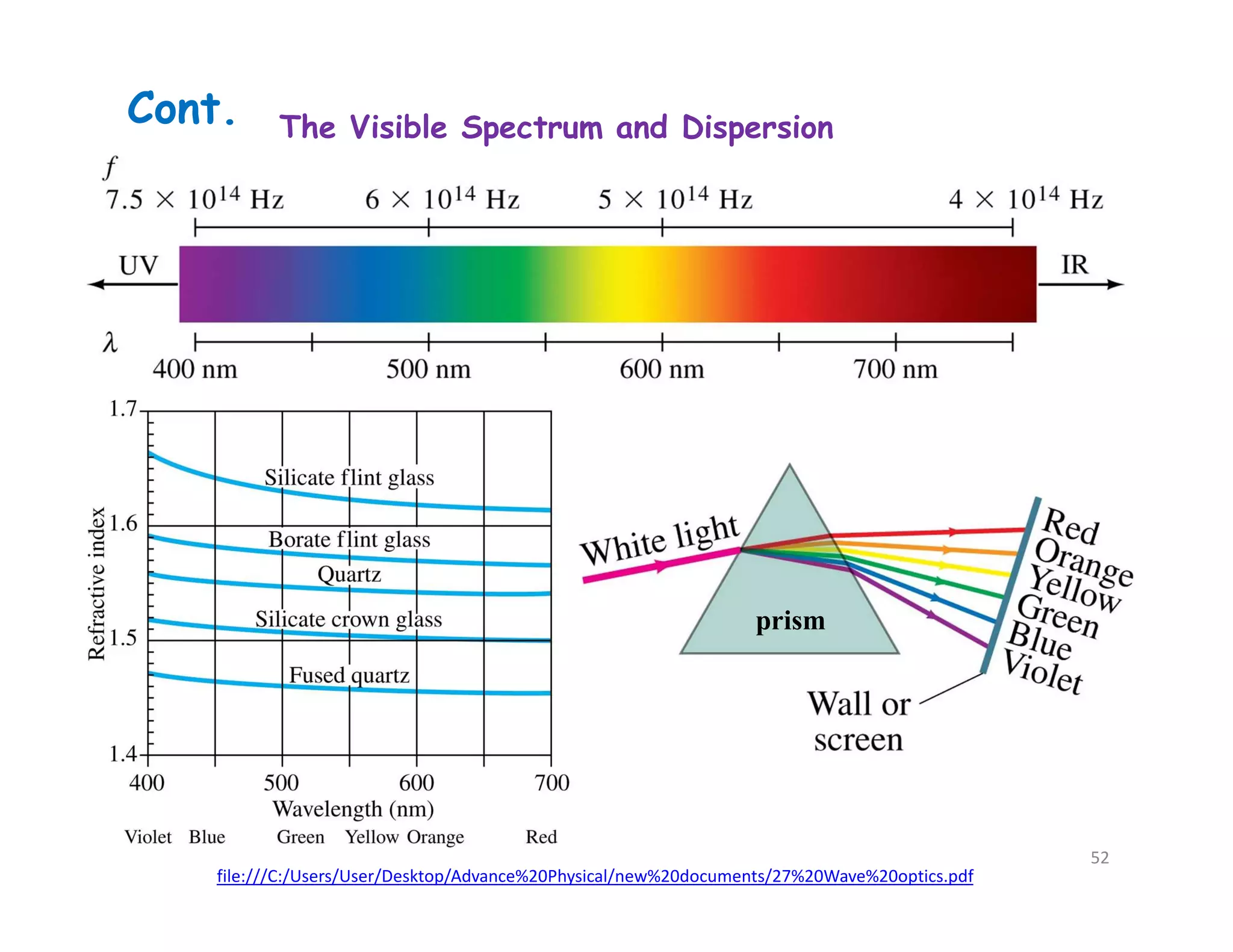 Cont.

The Visible Spectrum and Dispersion

$f$

$7.5 \times 10^{14}$ Hz $6 \times 10^{14}$ Hz $5 \times 10^{14}$ Hz $4 \times 10^{14}$ Hz

UV

IR

$\lambda$

400 nm 500 nm 600 nm 700 nm

1.7

1.6

1.5

1.4

Refractive index

Silicate flint glass

Borate flint glass

Quartz

Silicate crown glass

Fused quartz

400 500 600 700

Wavelength (nm)

Violet Blue Green Yellow Orange Red

White light

prism

Red
Orange
Yellow
Green
Blue
Violet

Wall or screen

52

file:///C:/Users/User/Desktop/Advance%20Physical/new%20documents/27%20Wave%20optics.pdf